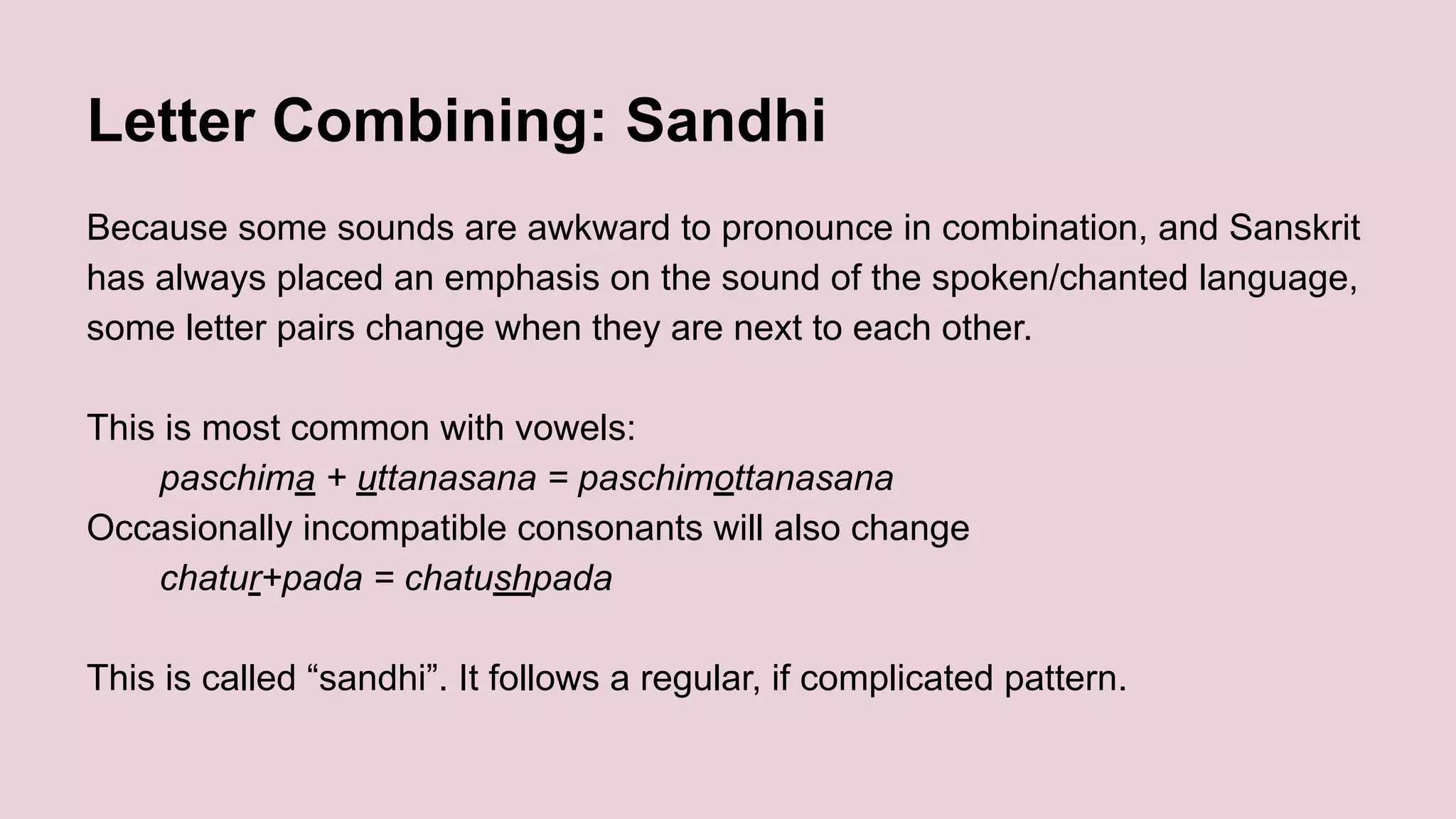 Letter Combining: Sandhi

Because some sounds are awkward to pronounce in combination, and Sanskrit has always placed an emphasis on the sound of the spoken/chanted language, some letter pairs change when they are next to each other.

This is most common with vowels:
paschima + uttanasana = paschimottanasana
Occasionally incompatible consonants will also change
chatur+pada = chatushpada

This is called “sandhi”. It follows a regular, if complicated pattern.